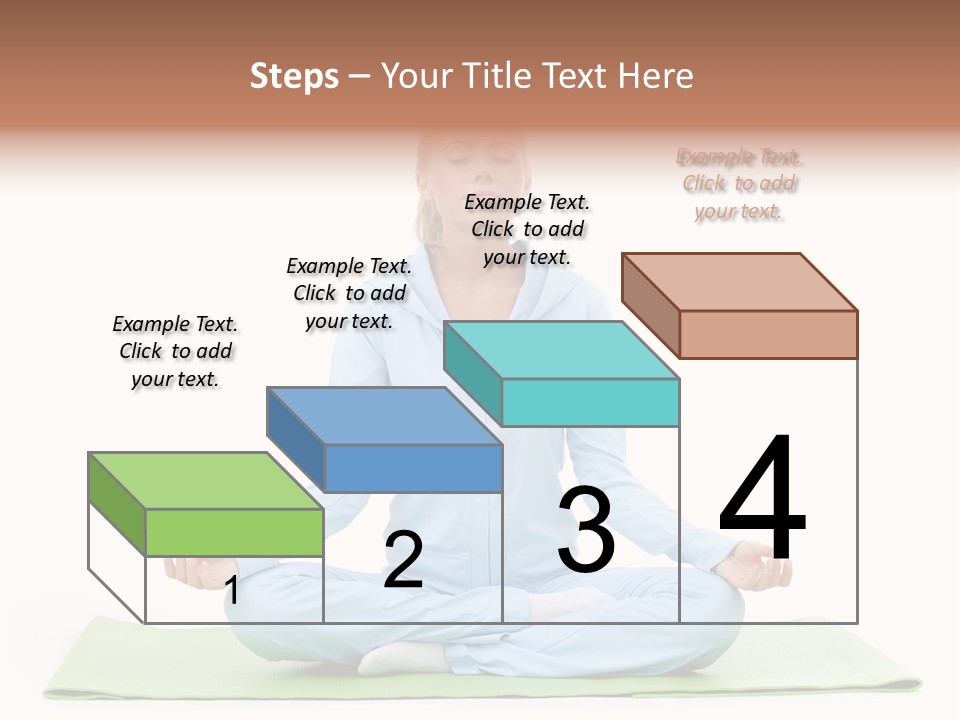 Steps – Your Title Text Here

Example Text. Click to add your text.

Example Text. Click to add your text.

Example Text. Click to add your text.

Example Text. Click to add your text.

1

2

3

4